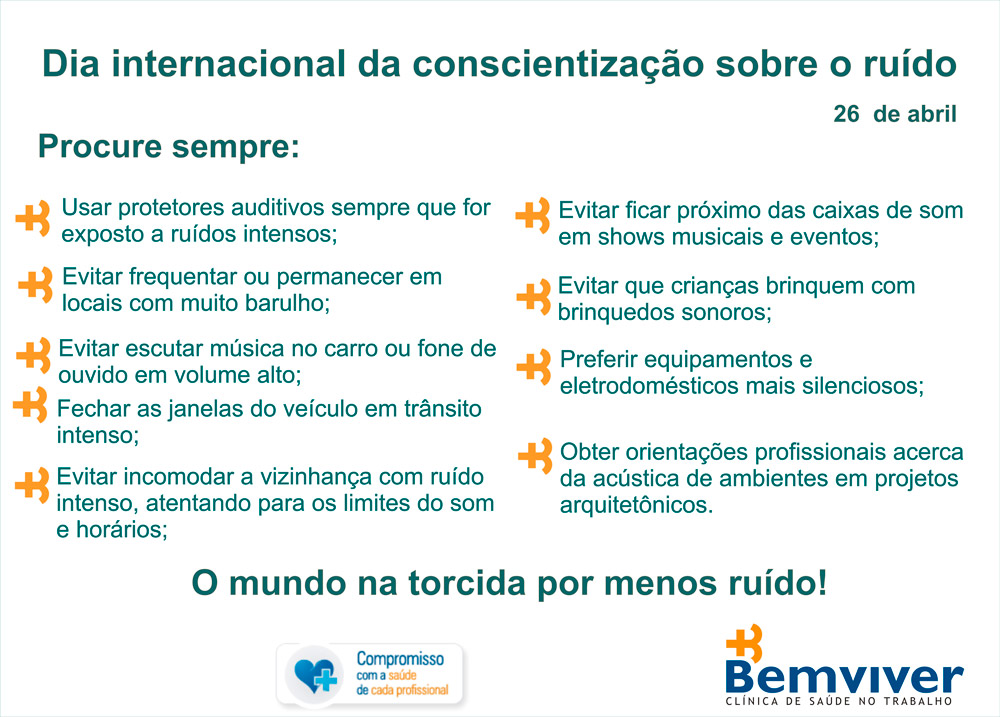 Dia internacional da conscientização sobre o ruído

26 de abril

Procure sempre:

Usar protetores auditivos sempre que for exposto a ruídos intensos;

Evitar frequentar ou permanecer em locais com muito barulho;

Evitar escutar música no carro ou fone de ouvido em volume alto;

Fechar as janelas do veículo em trânsito intenso;

Evitar incomodar a vizinhança com ruído intenso, atentando para os limites do som e horários;

Evitar ficar próximo das caixas de som em shows musicais e eventos;

Evitar que crianças brinquem com brinquedos sonoros;

Preferir equipamentos e eletrodomésticos mais silenciosos;

Obter orientações profissionais acerca da acústica de ambientes em projetos arquitetônicos.

O mundo na torcida por menos ruído!

Compromisso com a saúde de cada profissional

Bemviver
CLÍNICA DE SAÚDE NO TRABALHO